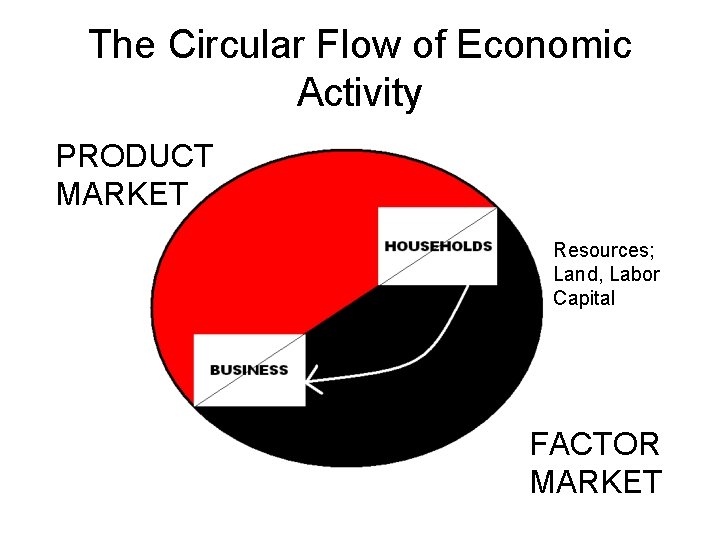 The Circular Flow of Economic Activity

PRODUCT
MARKET

HOUSEHOLDS

Resources;
Land, Labor
Capital

BUSINESS

FACTOR
MARKET